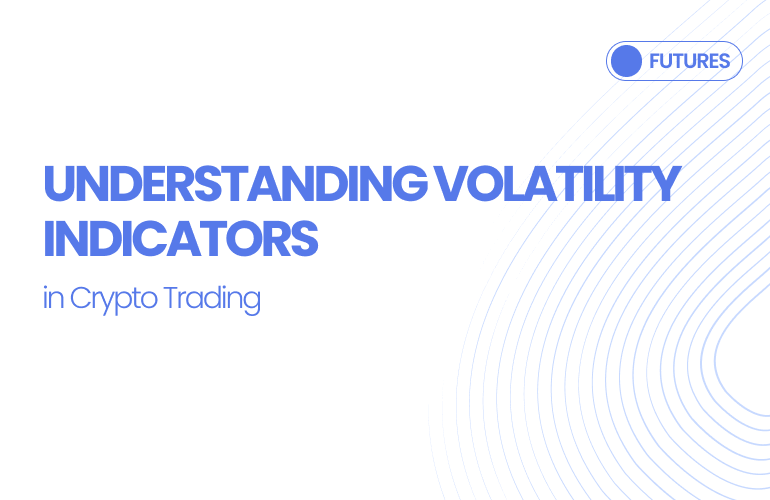 FUTURES

UNDERSTANDING VOLATILITY INDICATORS

in Crypto Trading